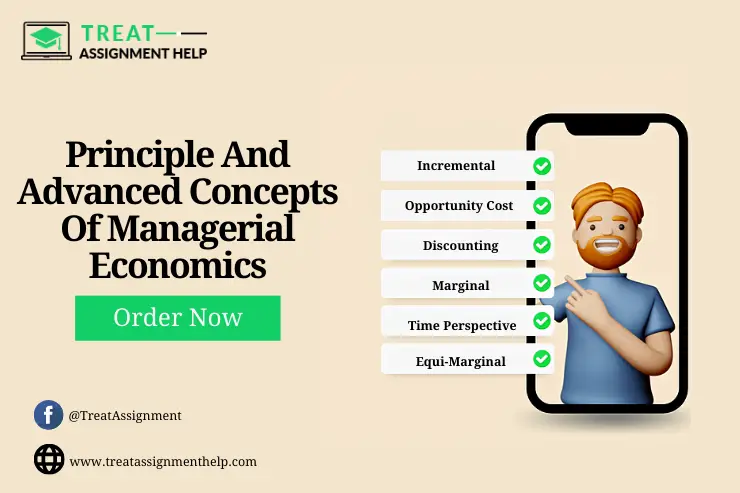 TREAT
ASSIGNMENT HELP

Principle And Advanced Concepts Of Managerial Economics

Order Now

Incremental
Opportunity Cost
Discounting
Marginal
Time Perspective
Equi-Marginal

@TreatAssignment

www.treatassignmenthelp.com